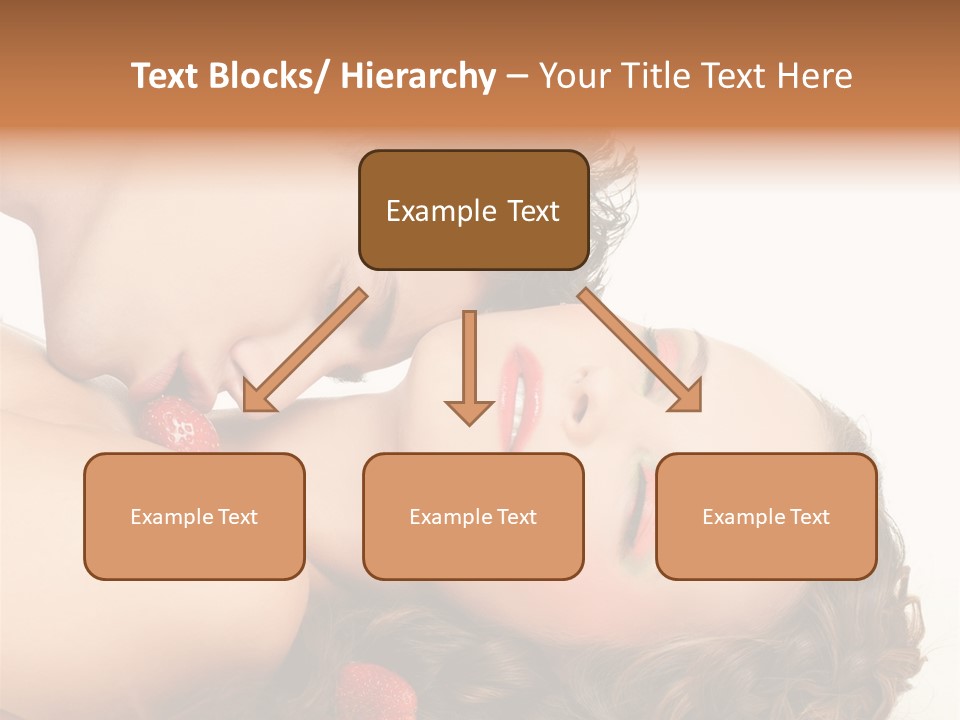 Text Blocks/ Hierarchy – Your Title Text Here

Example Text

Example Text

Example Text

Example Text